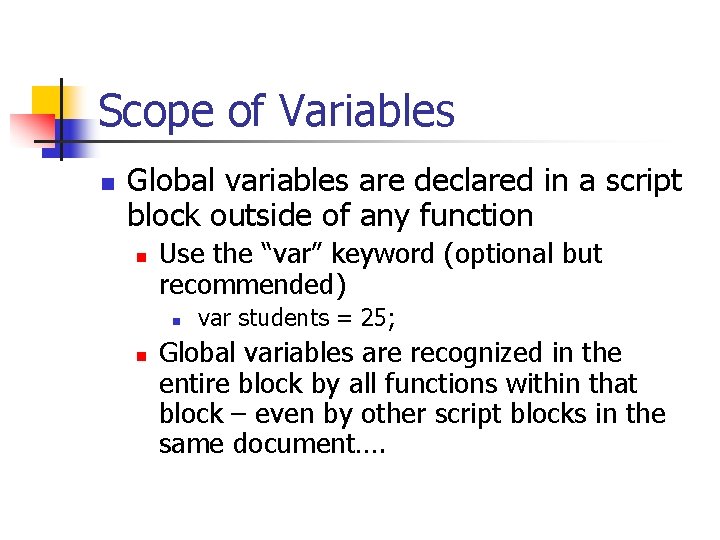 Scope of Variables

Global variables are declared in a script block outside of any function

Use the “var” keyword (optional but recommended)

var students = 25;

Global variables are recognized in the entire block by all functions within that block – even by other script blocks in the same document….